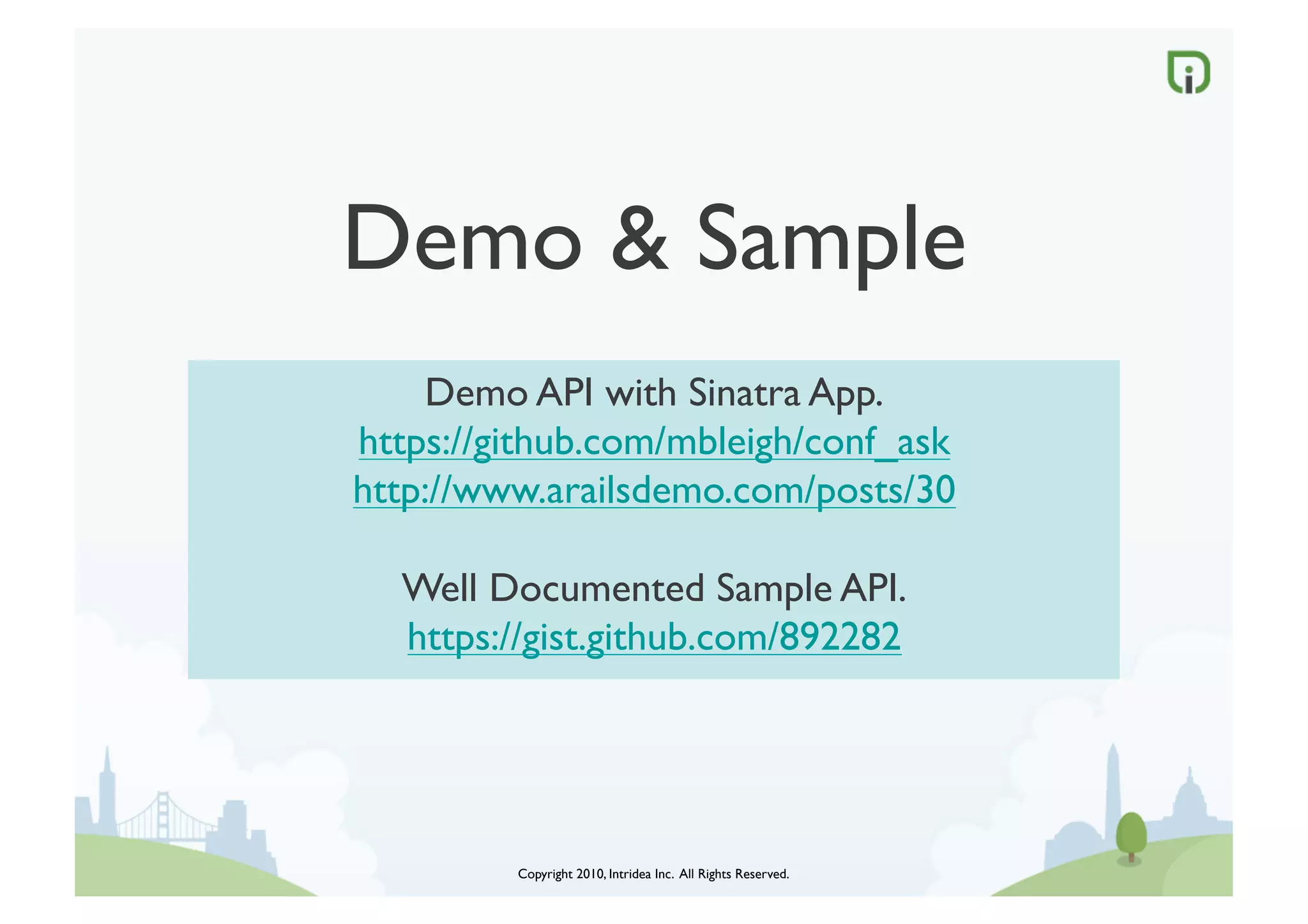 Demo & Sample

Demo API with Sinatra App.
https://github.com/mbleigh/conf_ask
http://www.arailsdemo.com/posts/30

Well Documented Sample API.
https://gist.github.com/892282

Copyright 2010, Intridea Inc. All Rights Reserved.